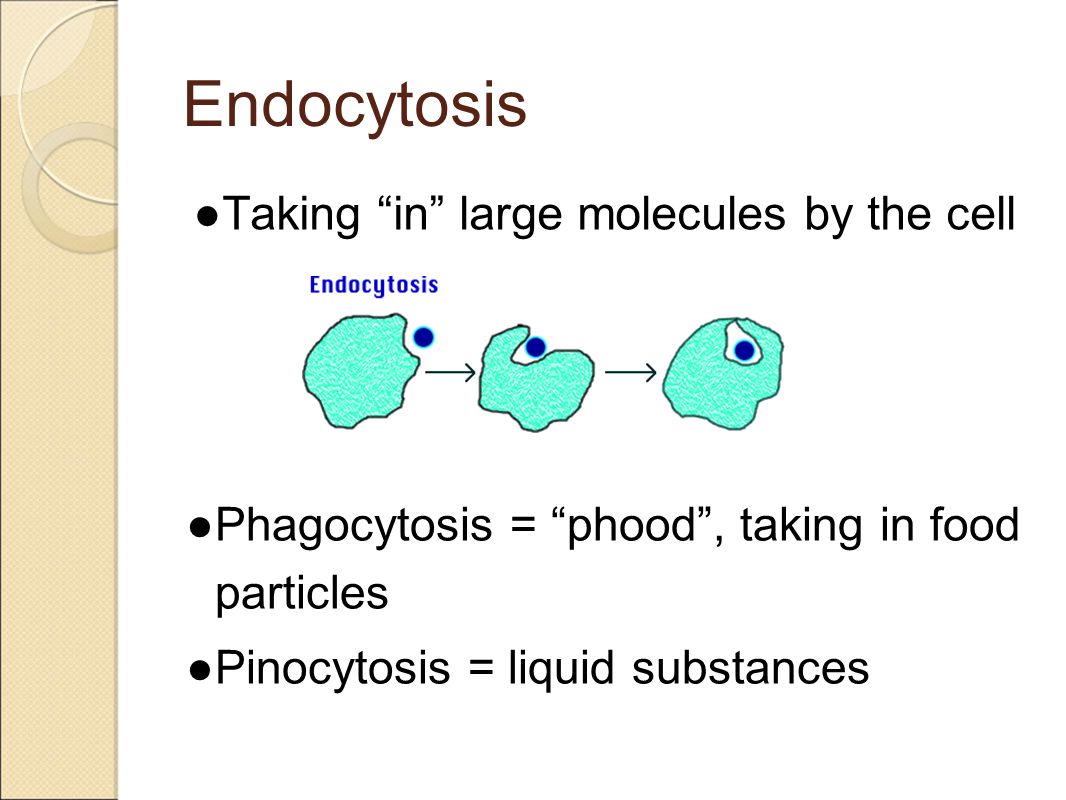 Endocytosis

●Taking “in” large molecules by the cell

Endocytosis

●Phagocytosis = “phood”, taking in food particles

●Pinocytosis = liquid substances